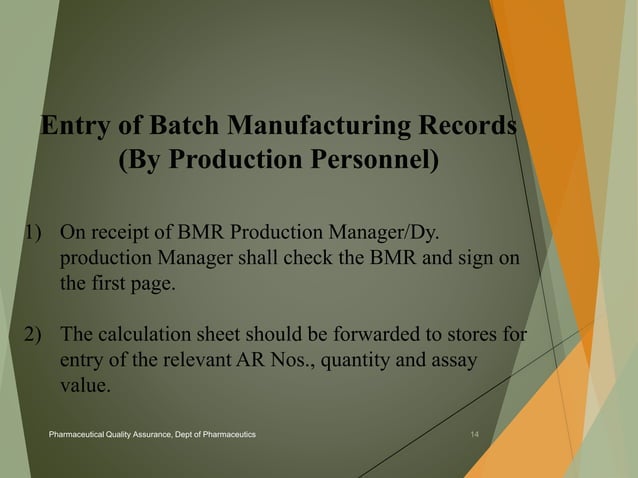 Entry of Batch Manufacturing Records (By Production Personnel)

1) On receipt of BMR Production Manager/Dy. production Manager shall check the BMR and sign on the first page.

2) The calculation sheet should be forwarded to stores for entry of the relevant AR Nos., quantity and assay value.

Pharmaceutical Quality Assurance, Dept of Pharmaceutics

14